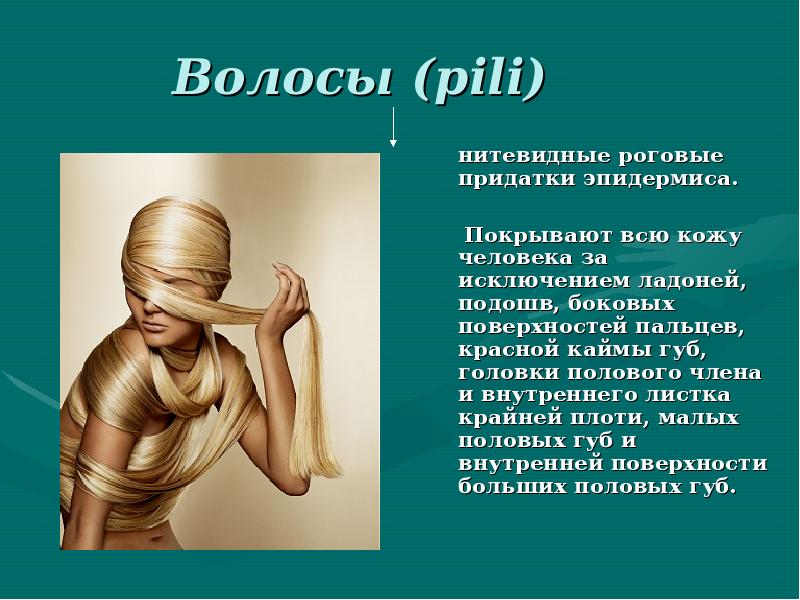 Волосы (pili)

нитевидные роговые придатки эпидермиса.

Покрывают всю кожу человека за исключением ладоней, подошв, боковых поверхностей пальцев, красной каймы губ, головки полового члена и внутреннего листка крайней плоти, малых половых губ и внутренней поверхности больших половых губ.